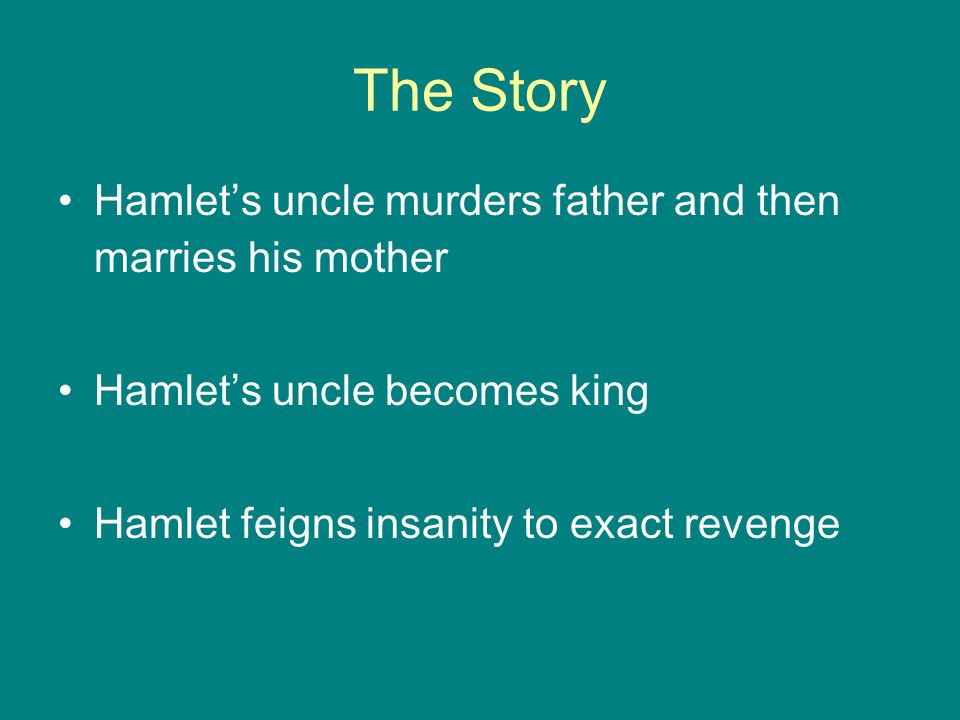 The Story

• Hamlet’s uncle murders father and then marries his mother

• Hamlet’s uncle becomes king

• Hamlet feigns insanity to exact revenge